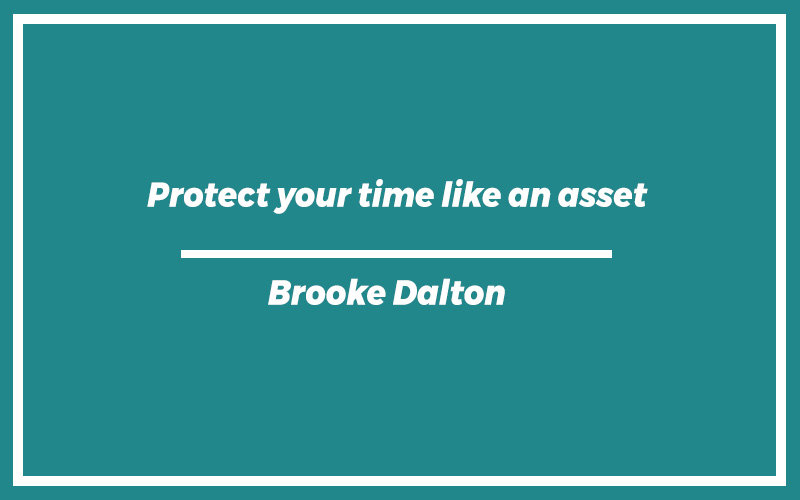 Protect your time like an asset

Brooke Dalton